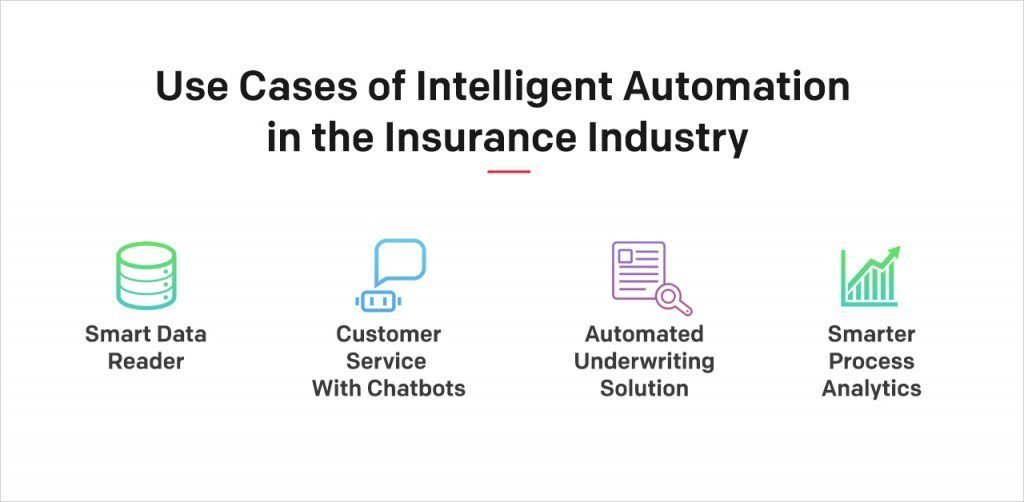 Use Cases of Intelligent Automation in the Insurance Industry

Smart Data Reader

Customer Service With Chatbots

Automated Underwriting Solution

Smarter Process Analytics